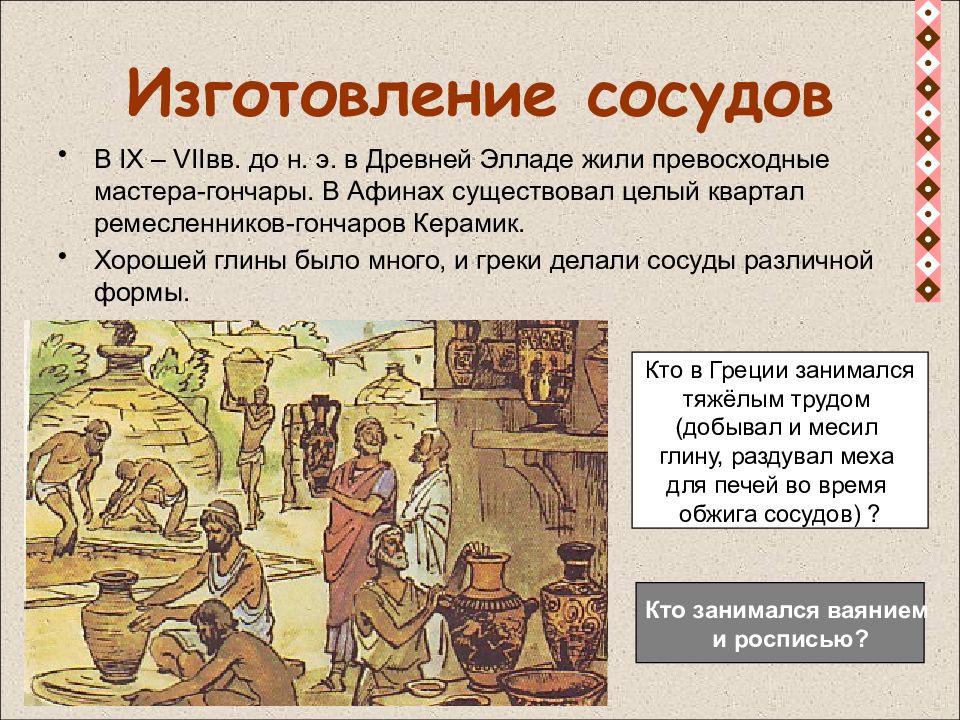 Изготовление сосудов

• В IX – VIIвв. до н. э. в Древней Элладе жили превосходные мастера-гончары. В Афинах существовал целый квартал ремесленников-гончаров Керамик.

• Хорошей глины было много, и греки делали сосуды различной формы.

Кто в Греции занимался тяжёлым трудом (добывал и месил глину, раздувал меха для печей во время обжига сосудов) ?

Кто занимался ваянием и росписью?